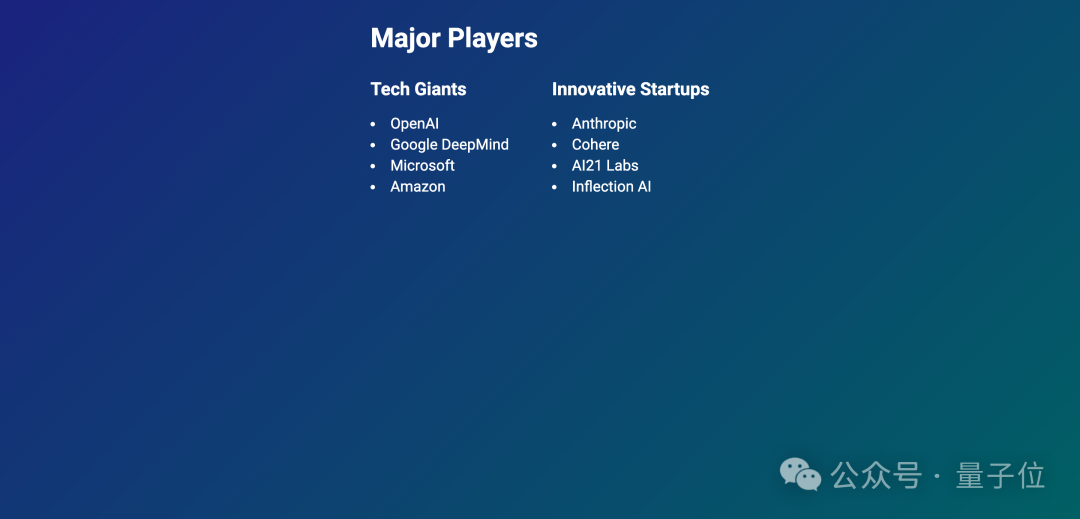 Major Players

Tech Giants

• OpenAI
• Google DeepMind
• Microsoft
• Amazon

Innovative Startups

• Anthropic
• Cohere
• AI21 Labs
• Inflection AI

公众号 · 量子位